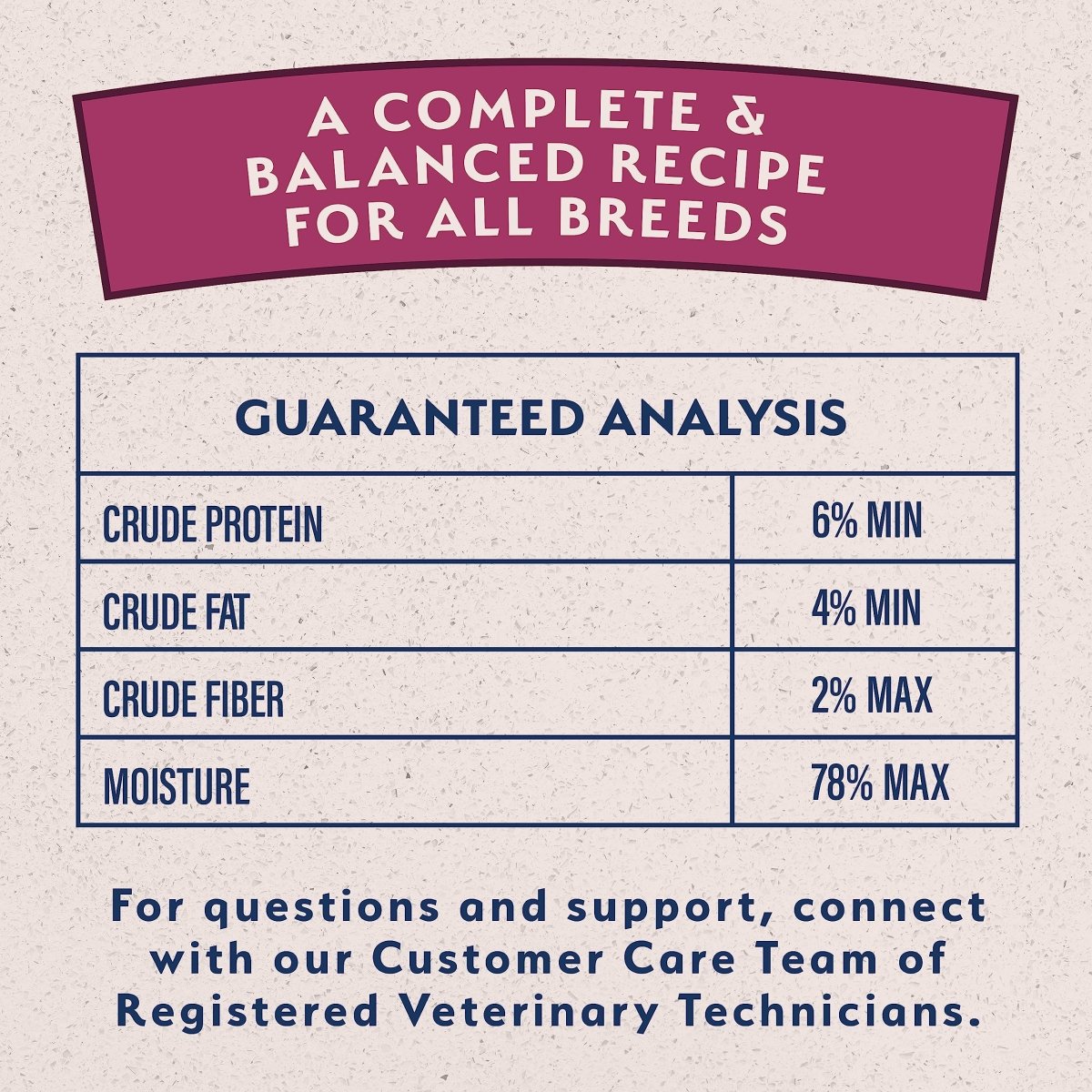 A COMPLETE & BALANCED RECIPE FOR ALL BREEDS

| GUARANTEED ANALYSIS | |
|---|---|
| CRUDE PROTEIN | 6% MIN |
| CRUDE FAT | 4% MIN |
| CRUDE FIBER | 2% MAX |
| MOISTURE | 78% MAX |

For questions and support, connect with our Customer Care Team of Registered Veterinary Technicians.